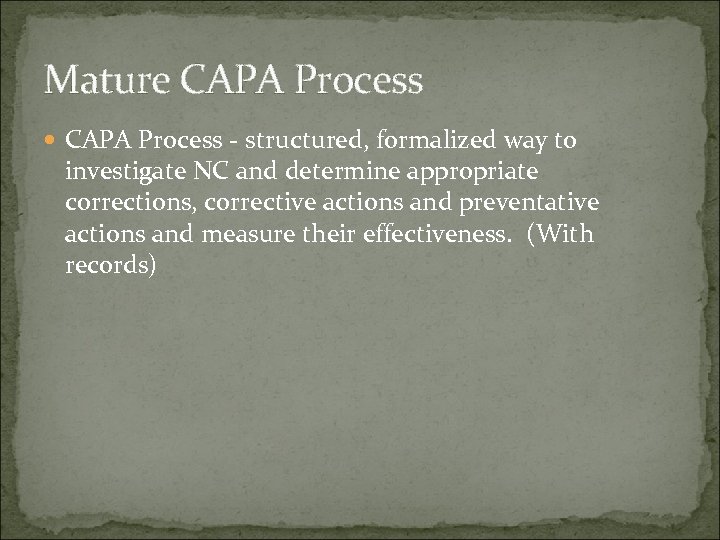 Mature CAPA Process

CAPA Process - structured, formalized way to investigate NC and determine appropriate corrections, corrective actions and preventative actions and measure their effectiveness. (With records)